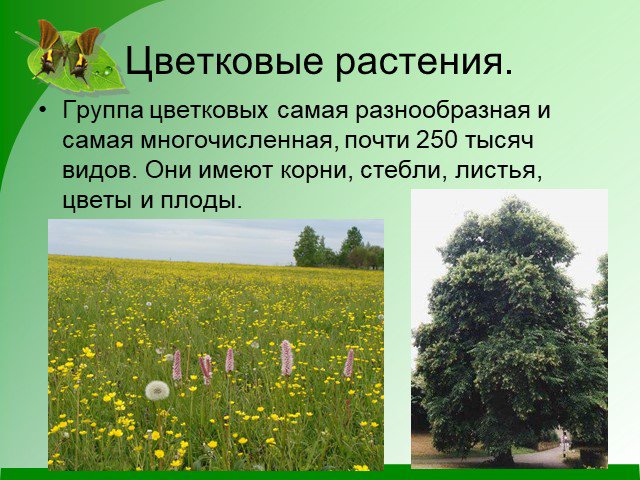 Цветковые растения.

• Группа цветковых самая разнообразная и самая многочисленная, почти 250 тысяч видов. Они имеют корни, стебли, листья, цветы и плоды.